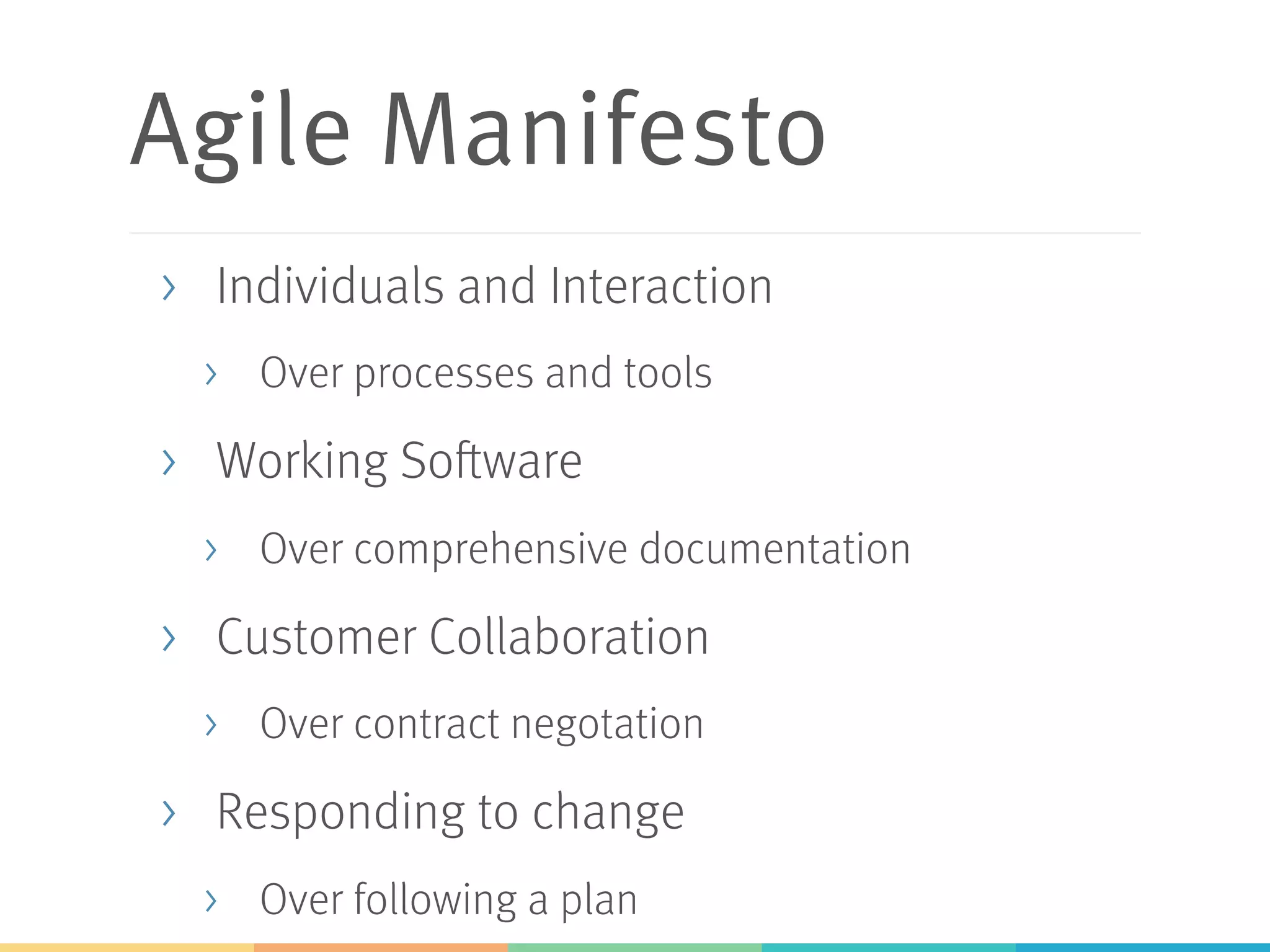 Agile Manifesto

› Individuals and Interaction
› Over processes and tools
› Working Software
› Over comprehensive documentation
› Customer Collaboration
› Over contract negotation
› Responding to change
› Over following a plan